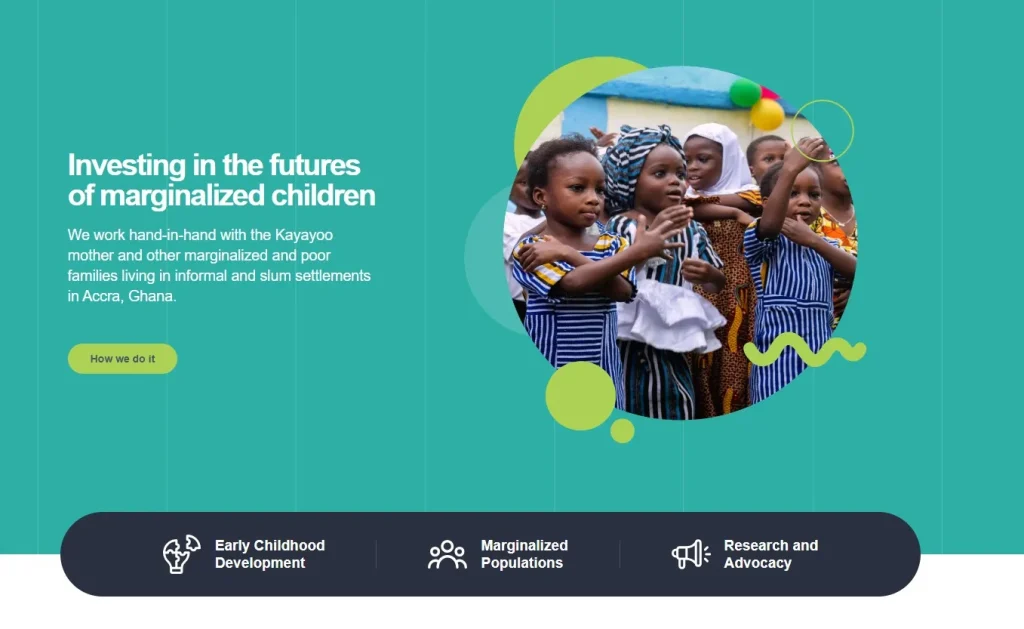 Investing in the futures of marginalized children

We work hand-in-hand with the Kayayoo mother and other marginalized and poor families living in informal and slum settlements in Accra, Ghana.

How we do it

Early Childhood Development

Marginalized Populations

Research and Advocacy